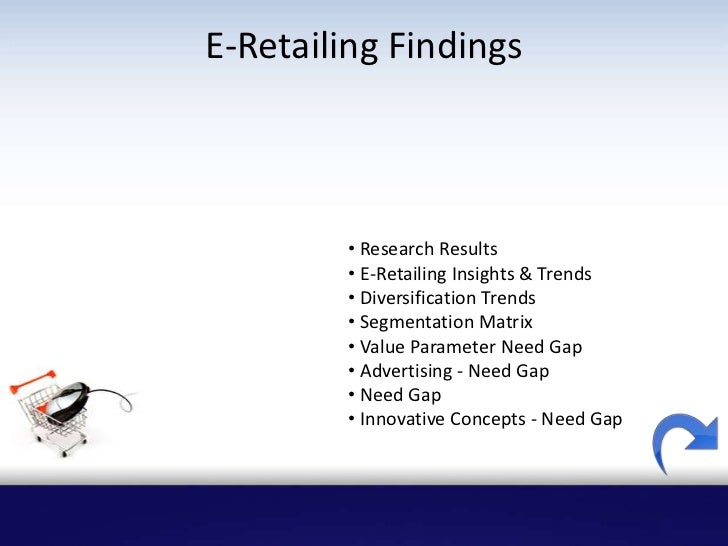 E-Retailing Findings

• Research Results
• E-Retailing Insights & Trends
• Diversification Trends
• Segmentation Matrix
• Value Parameter Need Gap
• Advertising - Need Gap
• Need Gap
• Innovative Concepts - Need Gap